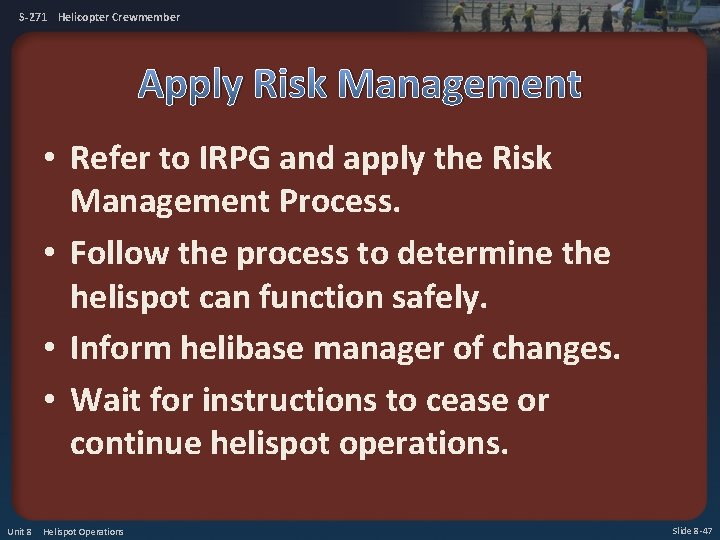 S-271 Helicopter Crewmember

Apply Risk Management

• Refer to IRPG and apply the Risk Management Process.

• Follow the process to determine the helispot can function safely.

• Inform helibase manager of changes.

• Wait for instructions to cease or continue helispot operations.

Unit 8 Helispot Operations

Slide 8-47